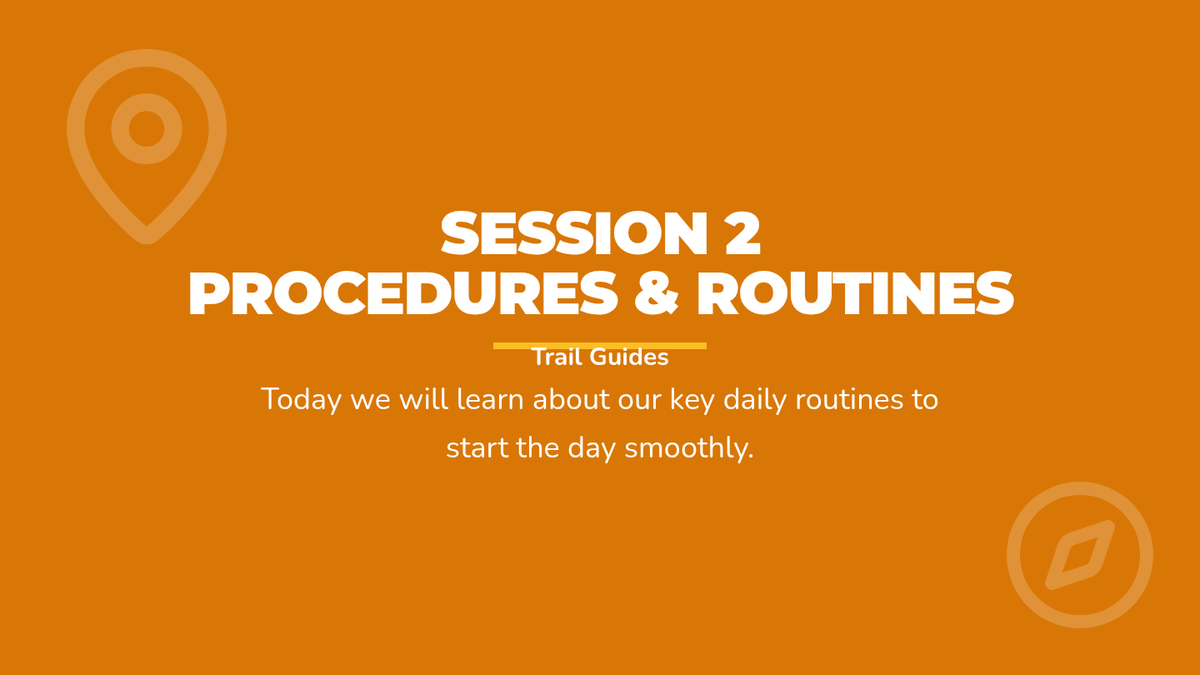 SESSION 2
PROCEDURES & ROUTINES

Trail Guides

Today we will learn about our key daily routines to start the day smoothly.